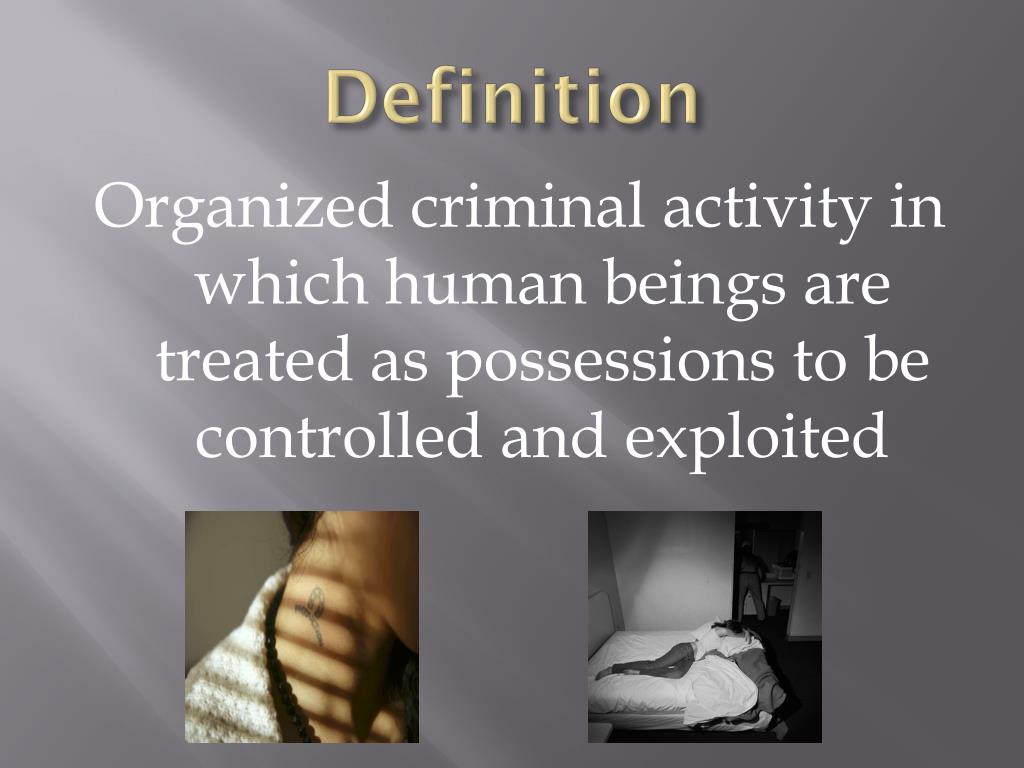 Definition

Organized criminal activity in which human beings are treated as possessions to be controlled and exploited